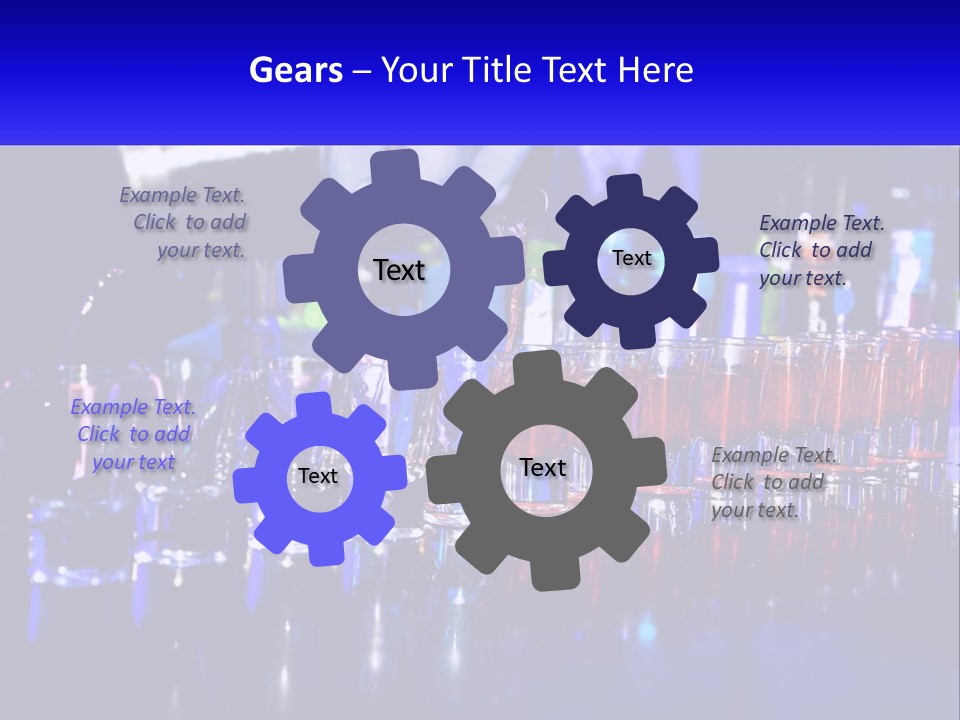 Gears – Your Title Text Here

Example Text. Click to add your text.

Text

Text

Example Text. Click to add your text.

Example Text. Click to add your text

Text

Text

Example Text. Click to add your text.